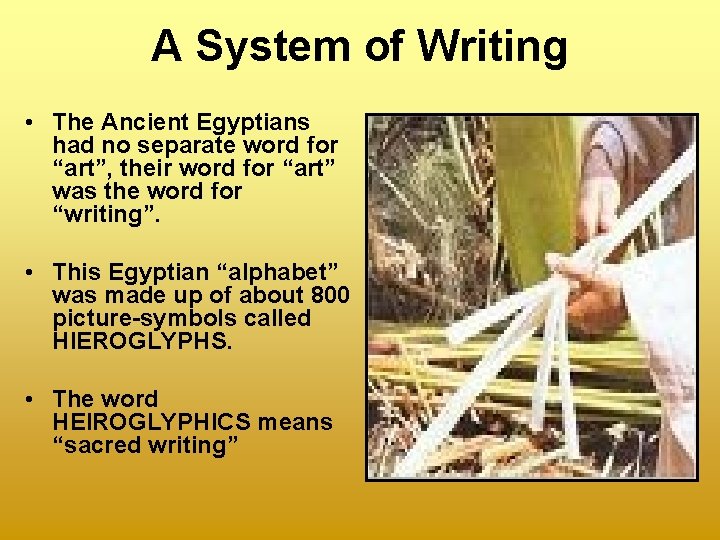 A System of Writing

• The Ancient Egyptians had no separate word for “art”, their word for “art” was the word for “writing”.

• This Egyptian “alphabet” was made up of about 800 picture-symbols called HIEROGLYPHS.

• The word HEIROGLYPHICS means “sacred writing”